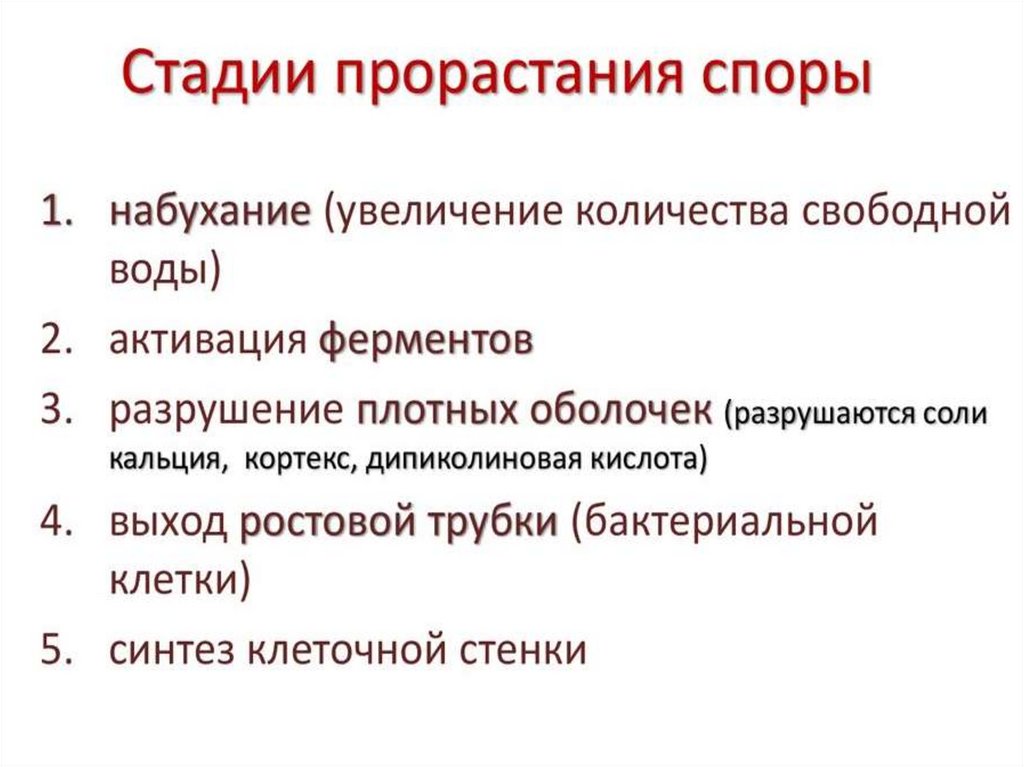 Стадии прорастания споры

1. набухание (увеличение количества свободной воды)
2. активация ферментов
3. разрушение плотных оболочек (разрушаются соли кальция, кортекс, дипиколиновая кислота)
4. выход ростовой трубки (бактериальной клетки)
5. синтез клеточной стенки